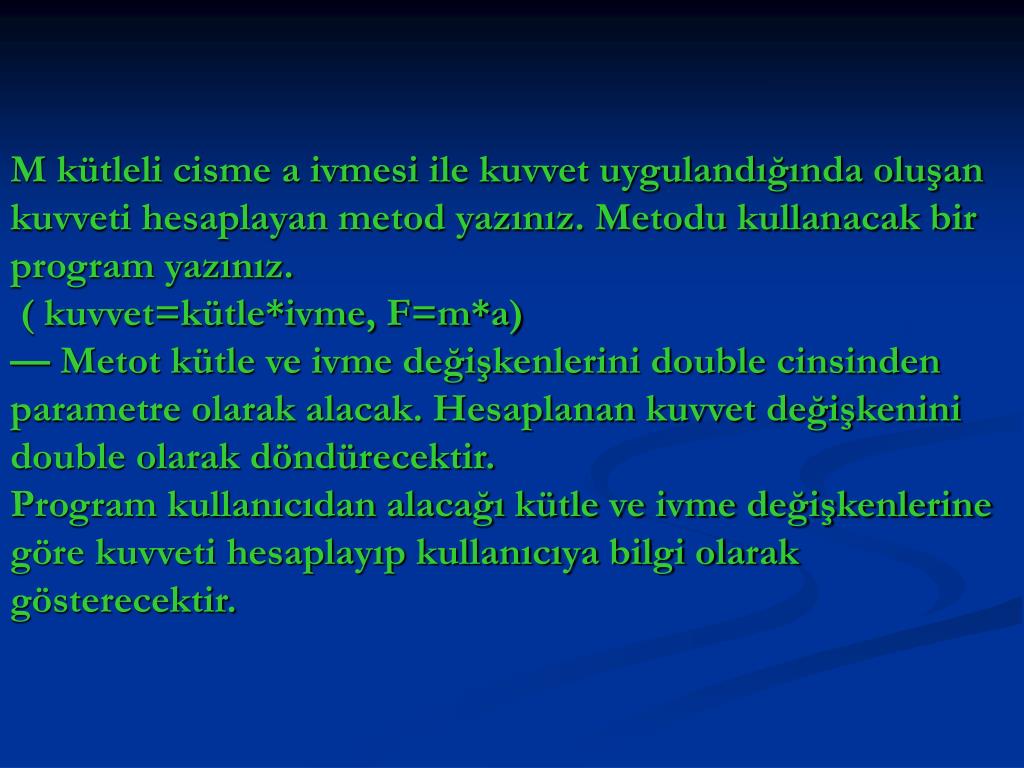 M kütleli cisme a ivmesi ile kuvvet uygulandığında oluşan kuvveti hesaplayan metod yazınız. Metodu kullanacak bir program yazınız.
( kuvvet=kütle*ivme, F=m*a)
— Metot kütle ve ivme değişkenlerini double cinsinden parametre olarak alacak. Hesaplanan kuvvet değişkenini double olarak döndürecektir.
Program kullanıcıdan alacağı kütle ve ivme değişkenlerine göre kuvveti hesaplayıp kullanıcıya bilgi olarak gösterecektir.